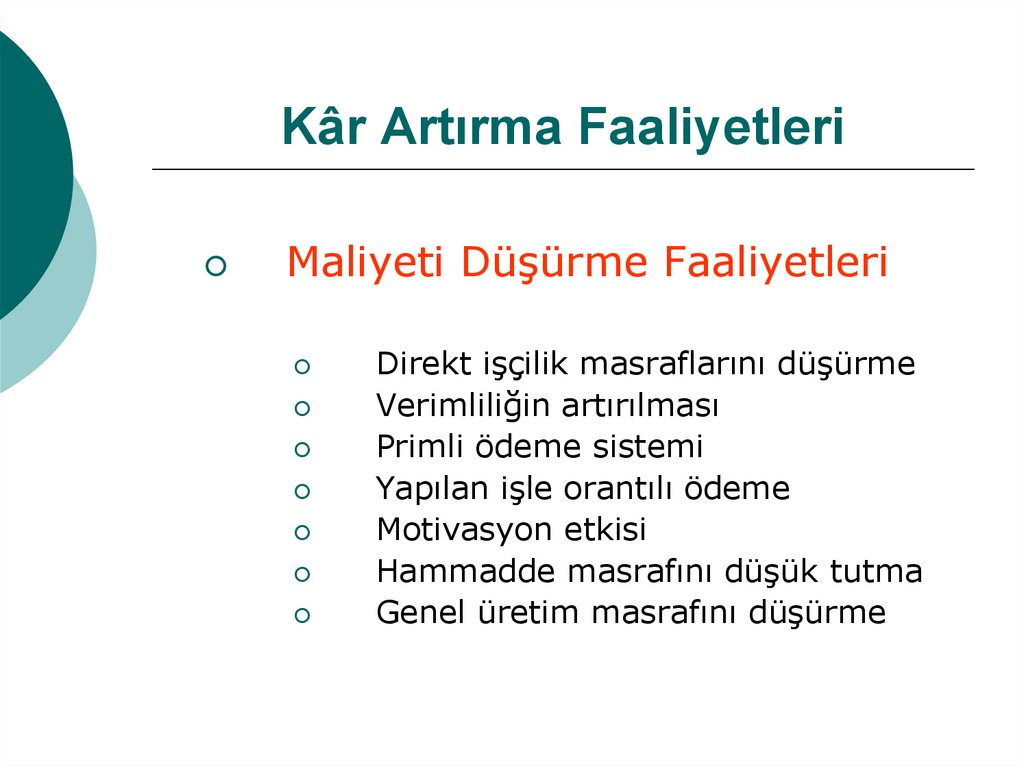 Kâr Artırma Faaliyetleri

Maliyeti Düşürme Faaliyetleri

Direkt işçilik masraflarını düşürme
Verimliliğin artırılması
Primli ödeme sistemi
Yapılan işle orantılı ödeme
Motivasyon etkisi
Hammadde masrafını düşük tutma
Genel üretim masrafını düşürme